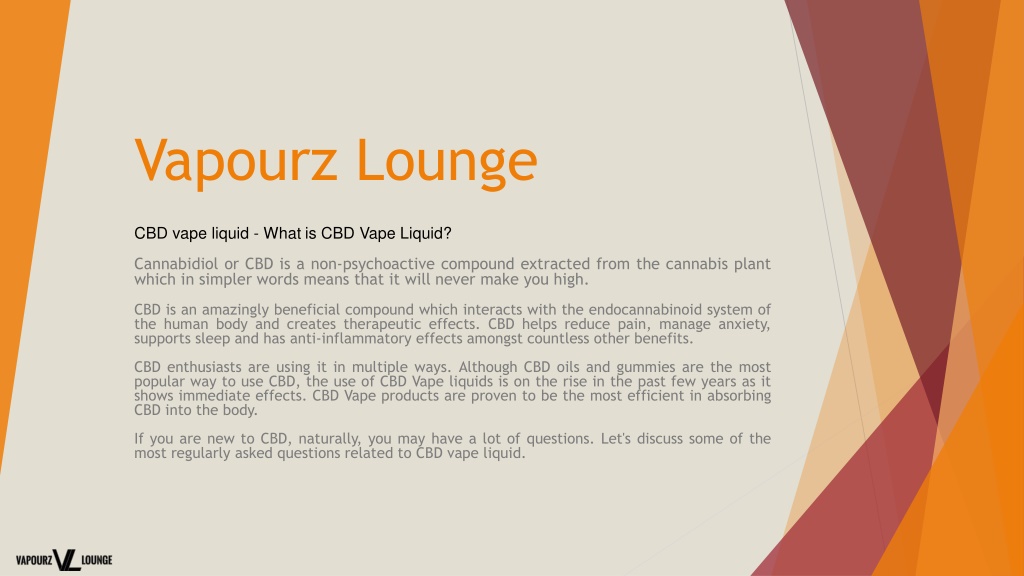 Vapourz Lounge

CBD vape liquid - What is CBD Vape Liquid?

Cannabidiol or CBD is a non-psychoactive compound extracted from the cannabis plant which in simpler words means that it will never make you high.

CBD is an amazingly beneficial compound which interacts with the endocannabinoid system of the human body and creates therapeutic effects. CBD helps reduce pain, manage anxiety, supports sleep and has anti-inflammatory effects amongst countless other benefits.

CBD enthusiasts are using it in multiple ways. Although CBD oils and gummies are the most popular way to use CBD, the use of CBD Vape liquids is on the rise in the past few years as it shows immediate effects. CBD Vape products are proven to be the most efficient in absorbing CBD into the body.

If you are new to CBD, naturally, you may have a lot of questions. Let's discuss some of the most regularly asked questions related to CBD vape liquid.

VAPOURZ VL LOUNGE